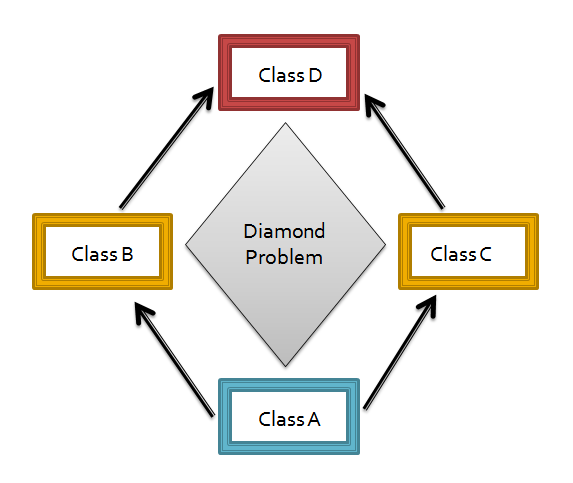 Class D

Class B

Diamond Problem

Class C

Class A